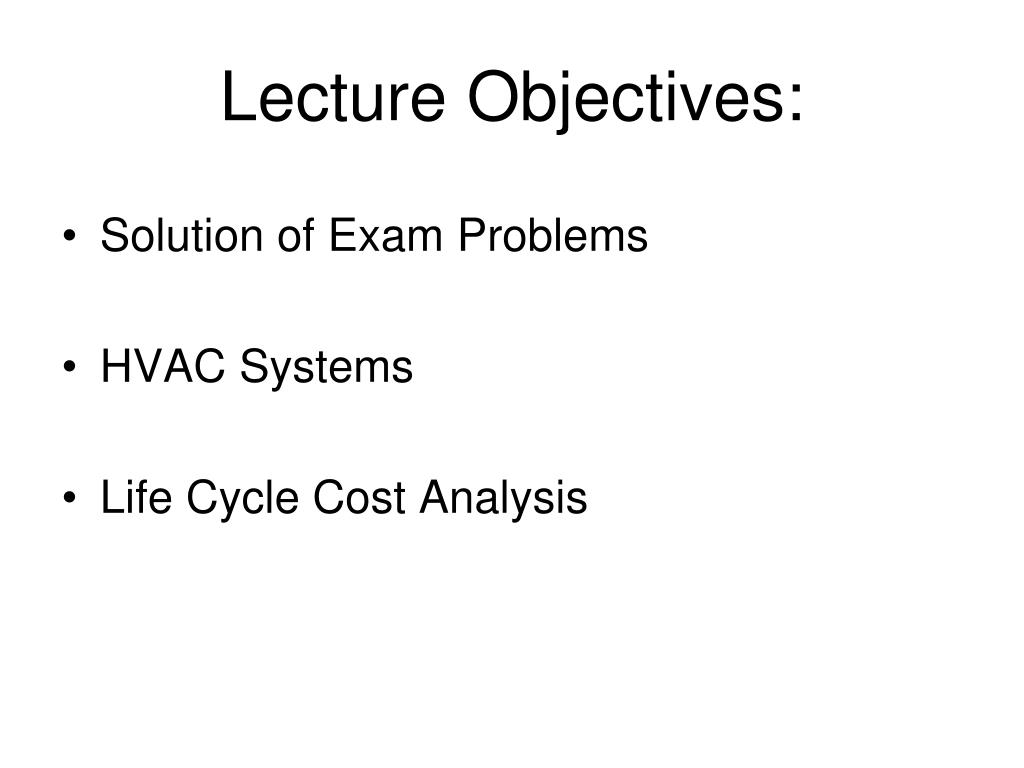 Lecture Objectives:

• Solution of Exam Problems

• HVAC Systems

• Life Cycle Cost Analysis